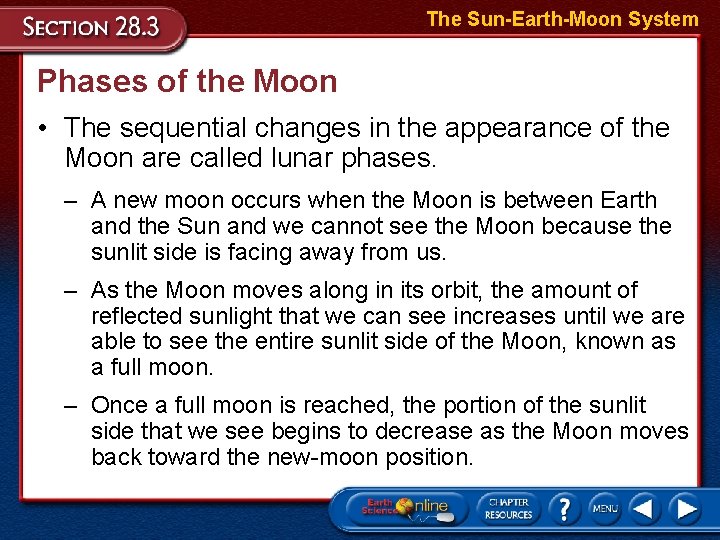 SECTION 28.3

The Sun-Earth-Moon System

Phases of the Moon

• The sequential changes in the appearance of the Moon are called lunar phases.

– A new moon occurs when the Moon is between Earth and the Sun and we cannot see the Moon because the sunlit side is facing away from us.

– As the Moon moves along in its orbit, the amount of reflected sunlight that we can see increases until we are able to see the entire sunlit side of the Moon, known as a full moon.

– Once a full moon is reached, the portion of the sunlit side that we see begins to decrease as the Moon moves back toward the new-moon position.

Earth Science Online

CHAPTER RESOURCES

?

MENU